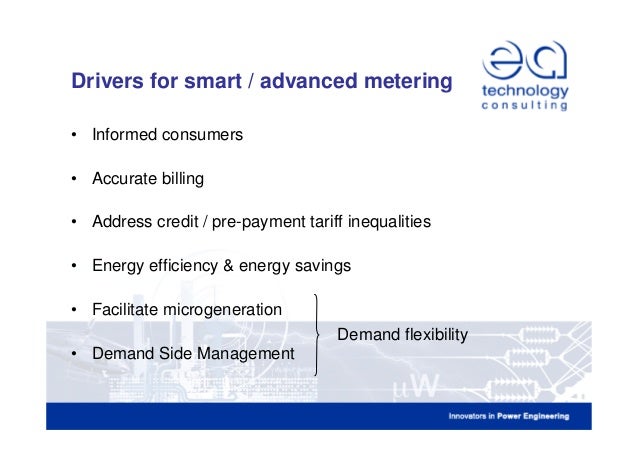 Drivers for smart / advanced metering

ea technology consulting

• Informed consumers

• Accurate billing

• Address credit / pre-payment tariff inequalities

• Energy efficiency & energy savings

• Facilitate microgeneration

• Demand Side Management

Demand flexibility

μW

Innovators in Power Engineering